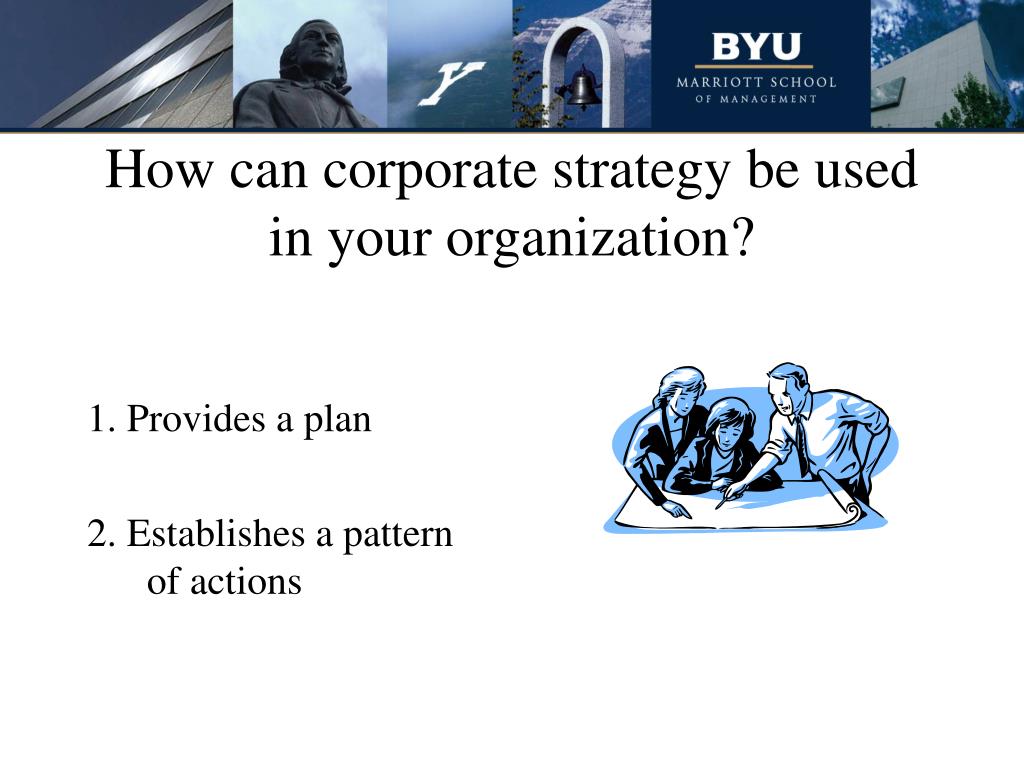 Y

BYU
MARRIOTT SCHOOL
OF MANAGEMENT

How can corporate strategy be used in your organization?

1. Provides a plan

2. Establishes a pattern of actions